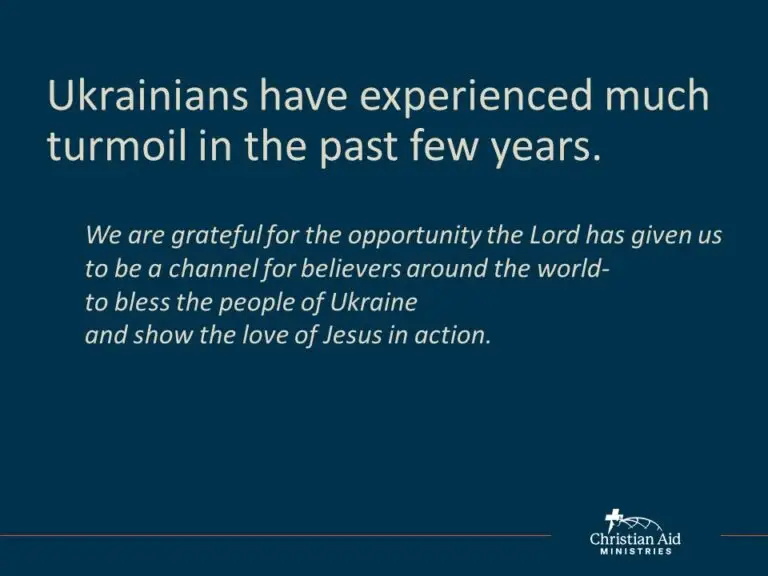 Ukrainians have experienced much turmoil in the past few years.

We are grateful for the opportunity the Lord has given us to be a channel for believers around the world-
to bless the people of Ukraine
and show the love of Jesus in action.

Christian Aid
MINISTRIES